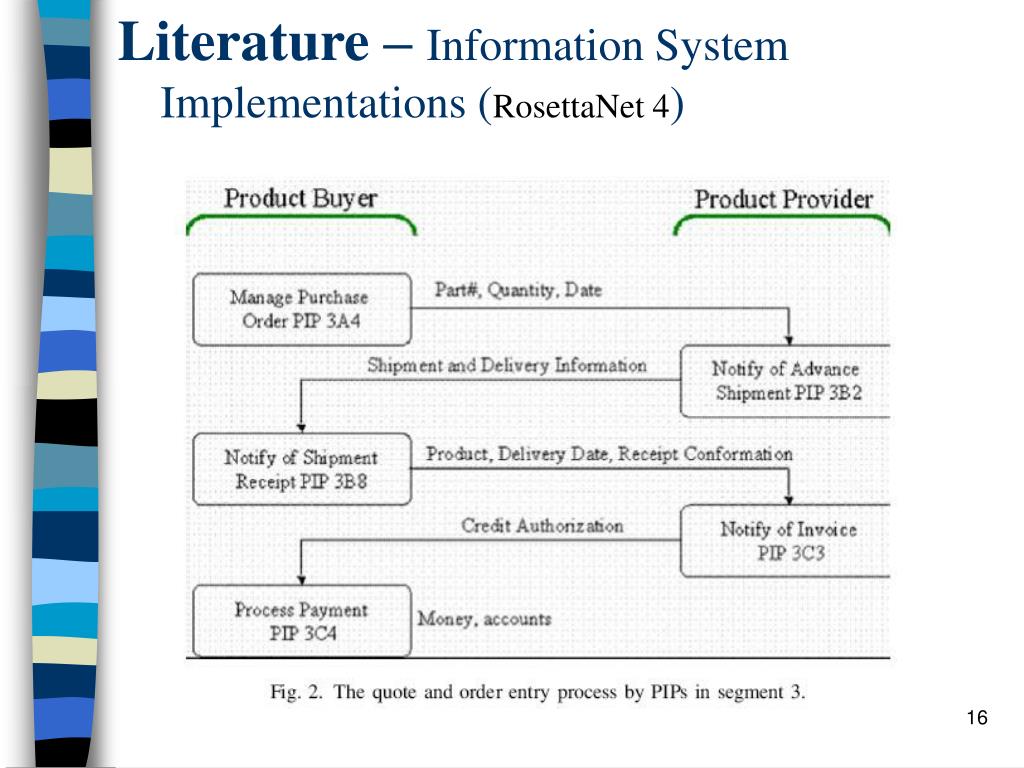 Literature – Information System Implementations (RosettaNet 4)

Product Buyer

Product Provider

Manage Purchase Order PIP 3A4

Part#, Quantity, Date

Shipment and Delivery Information

Notify of Advance Shipment PIP 3B2

Notify of Shipment Receipt PIP 3B8

Product, Delivery Date, Receipt Conformation

Credit Authorization

Notify of Invoice PIP 3C3

Process Payment PIP 3C4

Money, accounts

Fig. 2. The quote and order entry process by PIPs in segment 3.

16